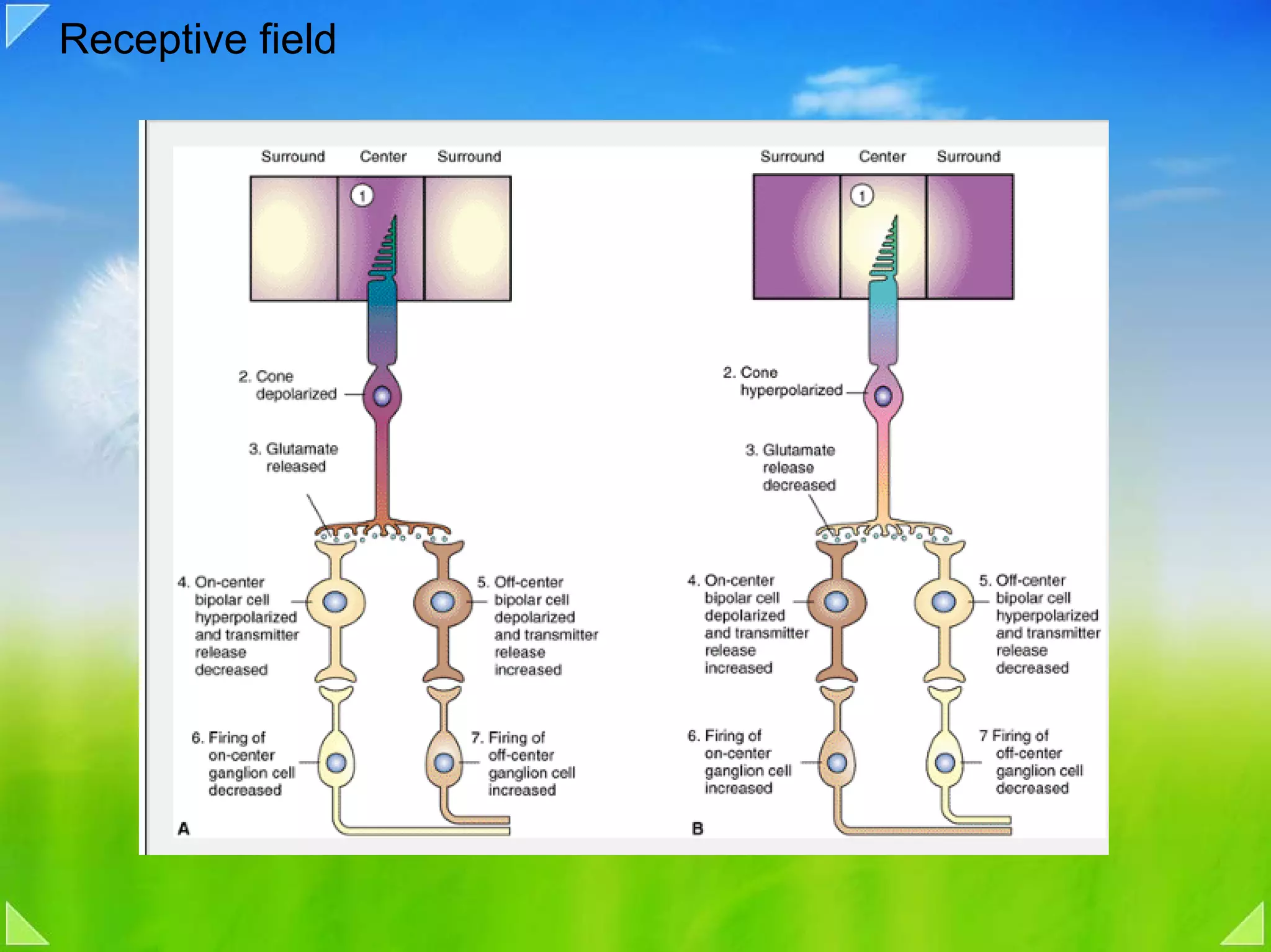 Receptive field

Surround Center Surround

1

2. Cone depolarized

3. Glutamate released

4. On-center bipolar cell hyperpolarized and transmitter release decreased

5. Off-center bipolar cell depolarized and transmitter release increased

6. Firing of on-center ganglion cell decreased

7. Firing of off-center ganglion cell increased

A

Surround Center Surround

1

2. Cone hyperpolarized

3. Glutamate release decreased

4. On-center bipolar cell depolarized and transmitter release increased

5. Off-center bipolar cell hyperpolarized and transmitter release decreased

6. Firing of on-center ganglion cell increased

7 Firing of off-center ganglion cell decreased

B